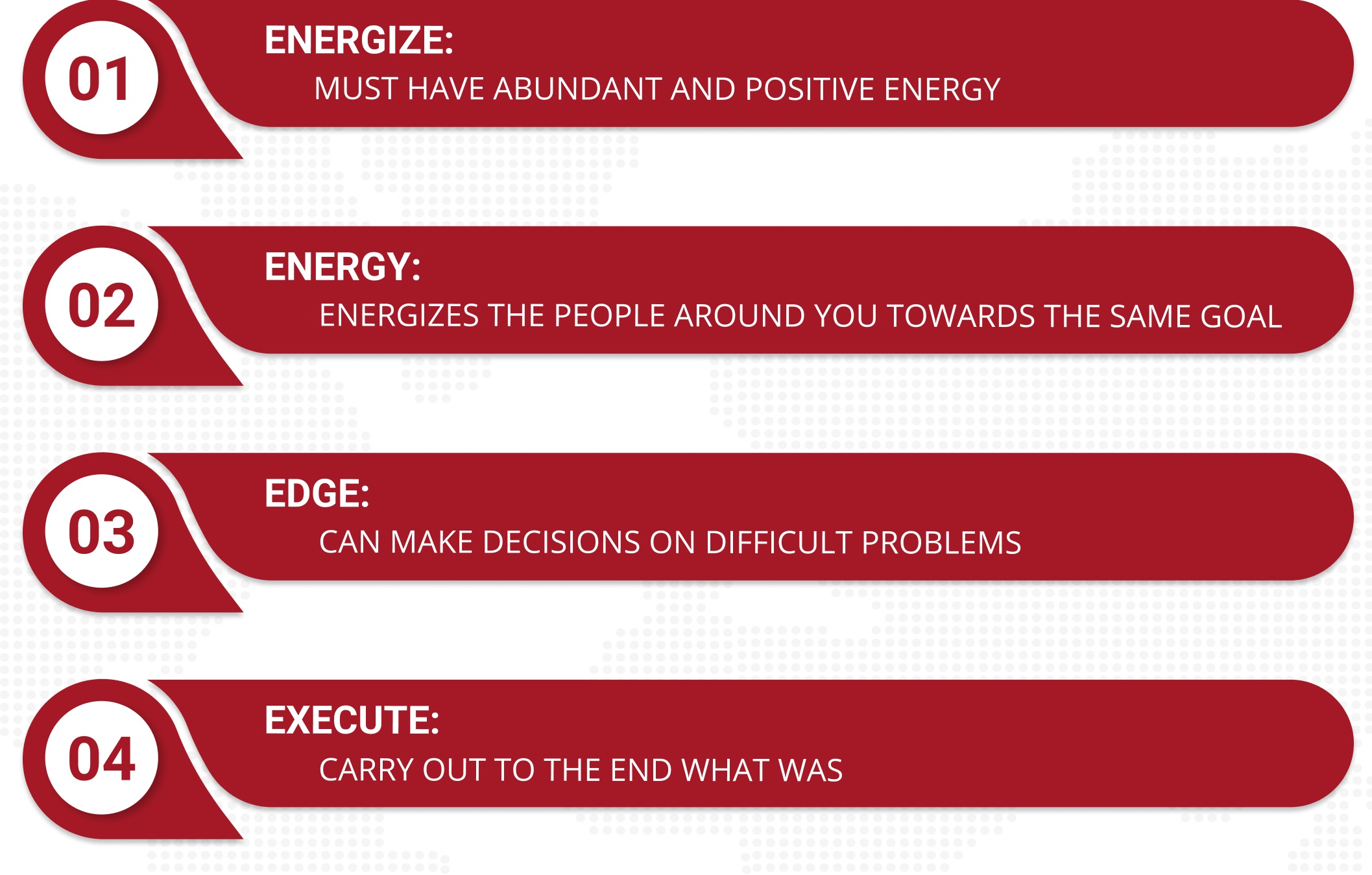 01

ENERGIZE:

MUST HAVE ABUNDANT AND POSITIVE ENERGY

02

ENERGY:

ENERGIZES THE PEOPLE AROUND YOU TOWARDS THE SAME GOAL

03

EDGE:

CAN MAKE DECISIONS ON DIFFICULT PROBLEMS

04

EXECUTE:

CARRY OUT TO THE END WHAT WAS